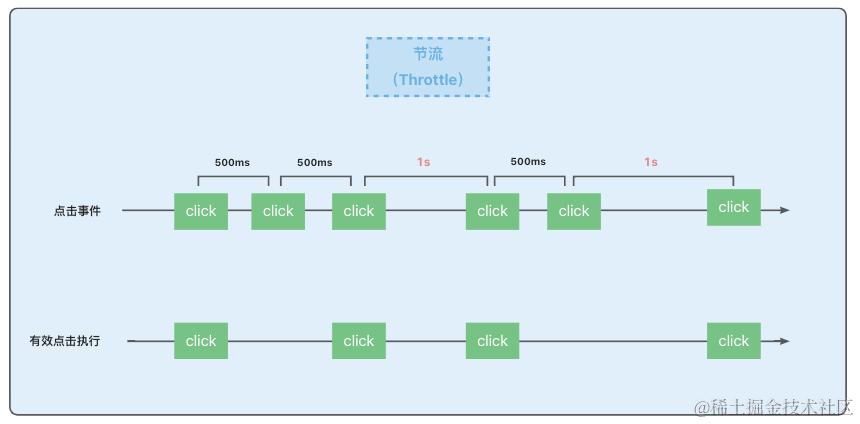 节流
（Throttle）

500ms 500ms 1s 500ms 1s

点击事件 click click click click click click

有效点击执行 click click click click

@稀土掘金技术社区